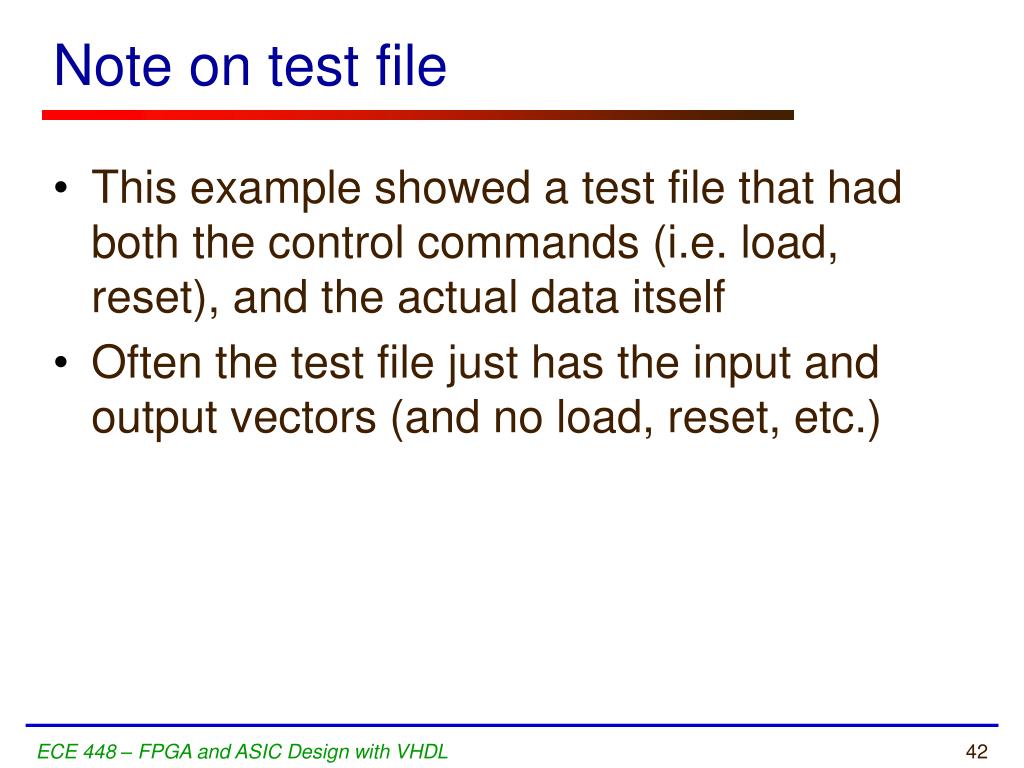 Note on test file

• This example showed a test file that had both the control commands (i.e. load, reset), and the actual data itself
• Often the test file just has the input and output vectors (and no load, reset, etc.)

ECE 448 – FPGA and ASIC Design with VHDL

42